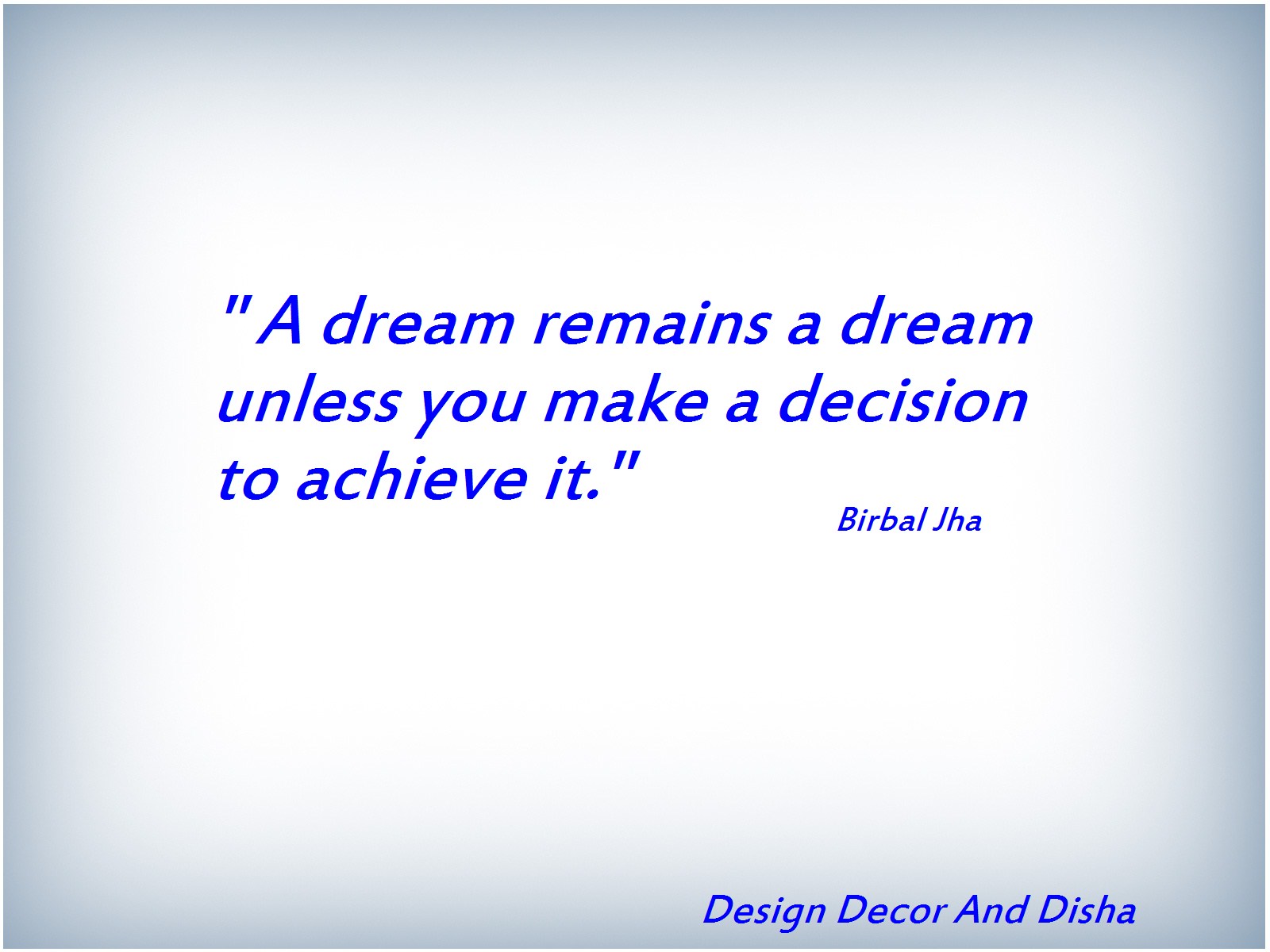 " A dream remains a dream unless you make a decision to achieve it."

Birbal Jha

Design Decor And Disha